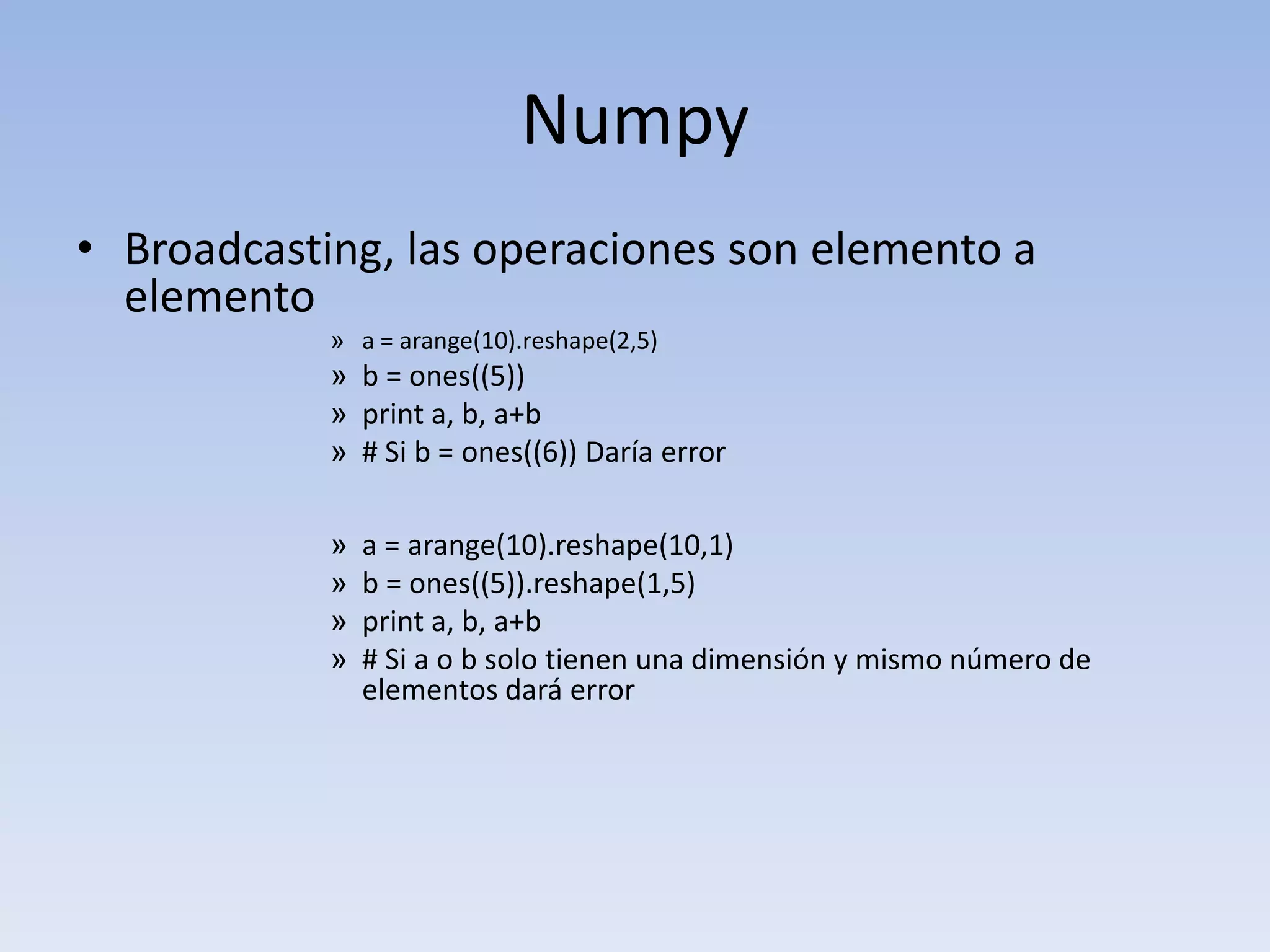 Numpy

• Broadcasting, las operaciones son elemento a elemento

» a = arange(10).reshape(2,5)
» b = ones((5))
» print a, b, a+b
» # Si b = ones((6)) Daría error

» a = arange(10).reshape(10,1)
» b = ones((5)).reshape(1,5)
» print a, b, a+b
» # Si a o b solo tienen una dimensión y mismo número de elementos dará error